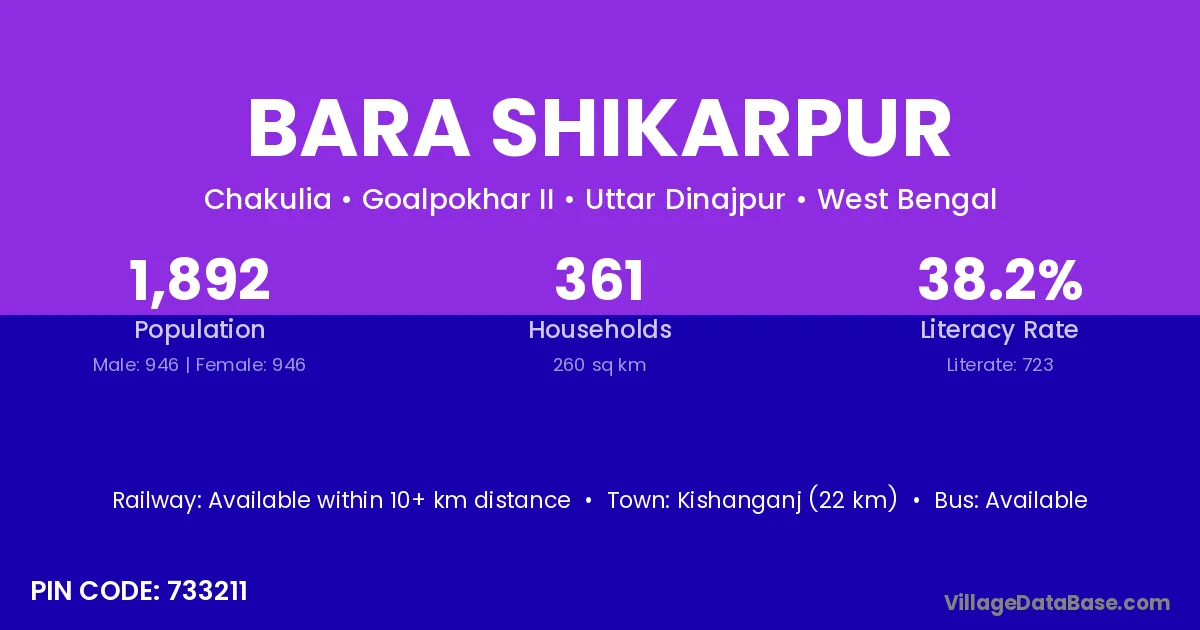 BARA SHIKARPUR

Chakulia • Goalpokhar II • Uttar Dinajpur • West Bengal

1,892
Population
Male: 946 | Female: 946

361
Households
260 sq km

38.2%
Literacy Rate
Literate: 723

Railway: Available within 10+ km distance • Town: Kishanganj (22 km) • Bus: Available

PIN CODE: 733211

VillageDataBase.com